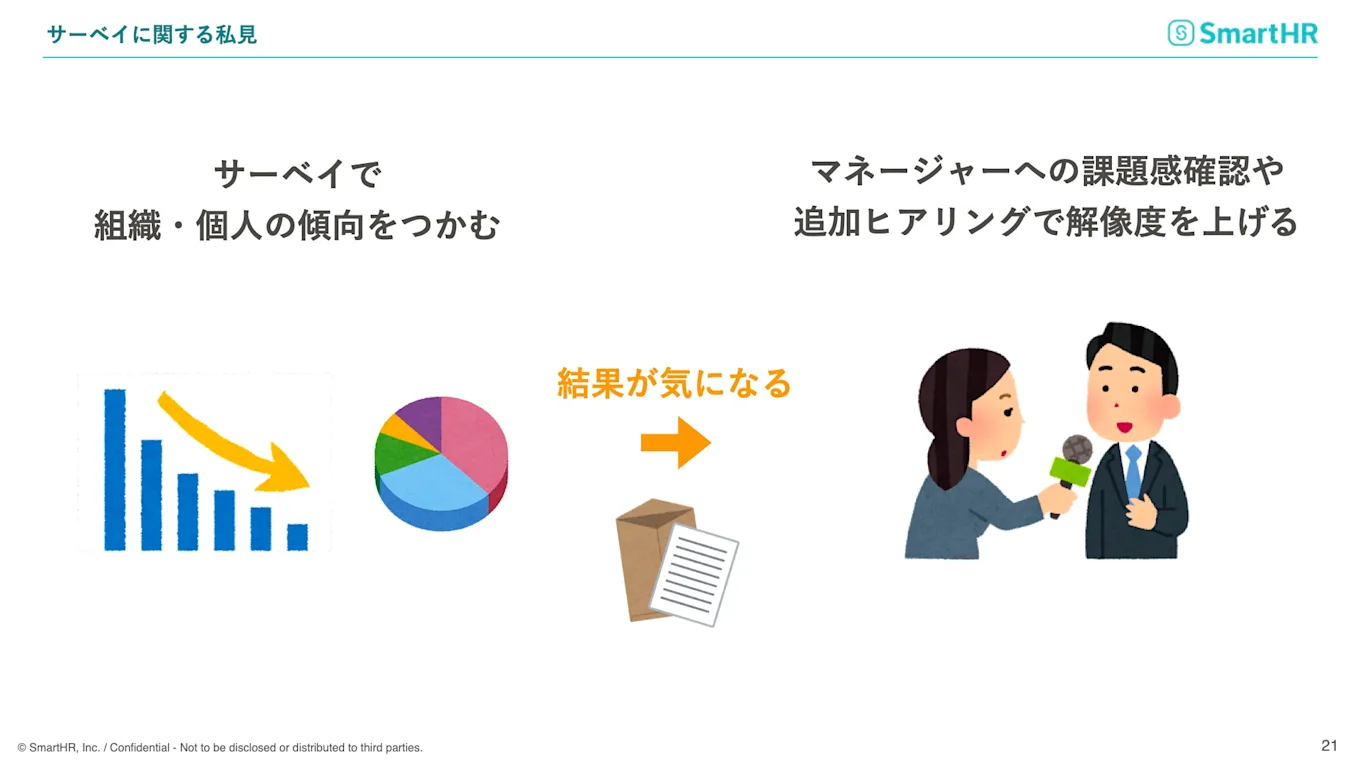 サーベイに関する私見

SmartHR

サーベイで
組織・個人の傾向をつかむ

結果が気になる

マネージャーへの課題感確認や
追加ヒアリングで解像度を上げる

© SmartHR, Inc. / Confidential - Not to be disclosed or distributed to third parties.

21